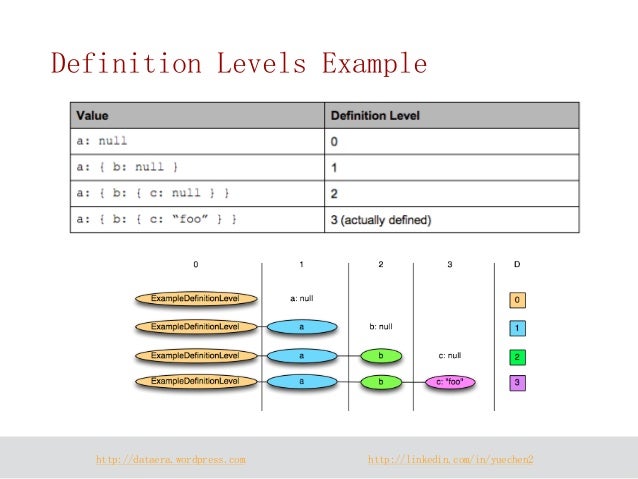 Definition Levels Example

| Value | Definition Level |
|---|---|
| a: null | 0 |
| a: { b: null } | 1 |
| a: { b: { c: null } } | 2 |
| a: { b: { c: "foo" } } | 3 (actually defined) |

0 1 2 3 D

ExampleDefinitionLevel a: null 0

ExampleDefinitionLevel a b: null 1

ExampleDefinitionLevel a b c: null 2

ExampleDefinitionLevel a b c: "foo" 3

http://dataera.wordpress.com http://linkedin.com/in/yuechen2